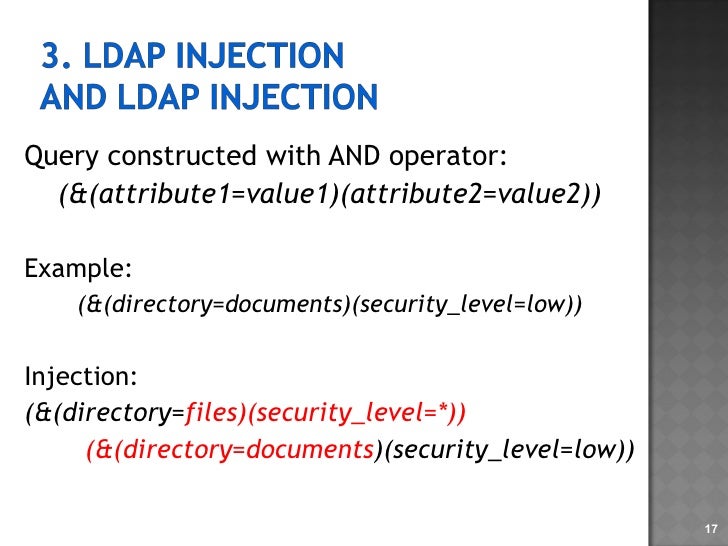 3. LDAP INJECTION
AND LDAP INJECTION

Query constructed with AND operator:
(&(attribute1=value1)(attribute2=value2))

Example:
(&(directory=documents)(security_level=low))

Injection:
(&(directory=files)(security_level=*))
(&(directory=documents)(security_level=low))

17